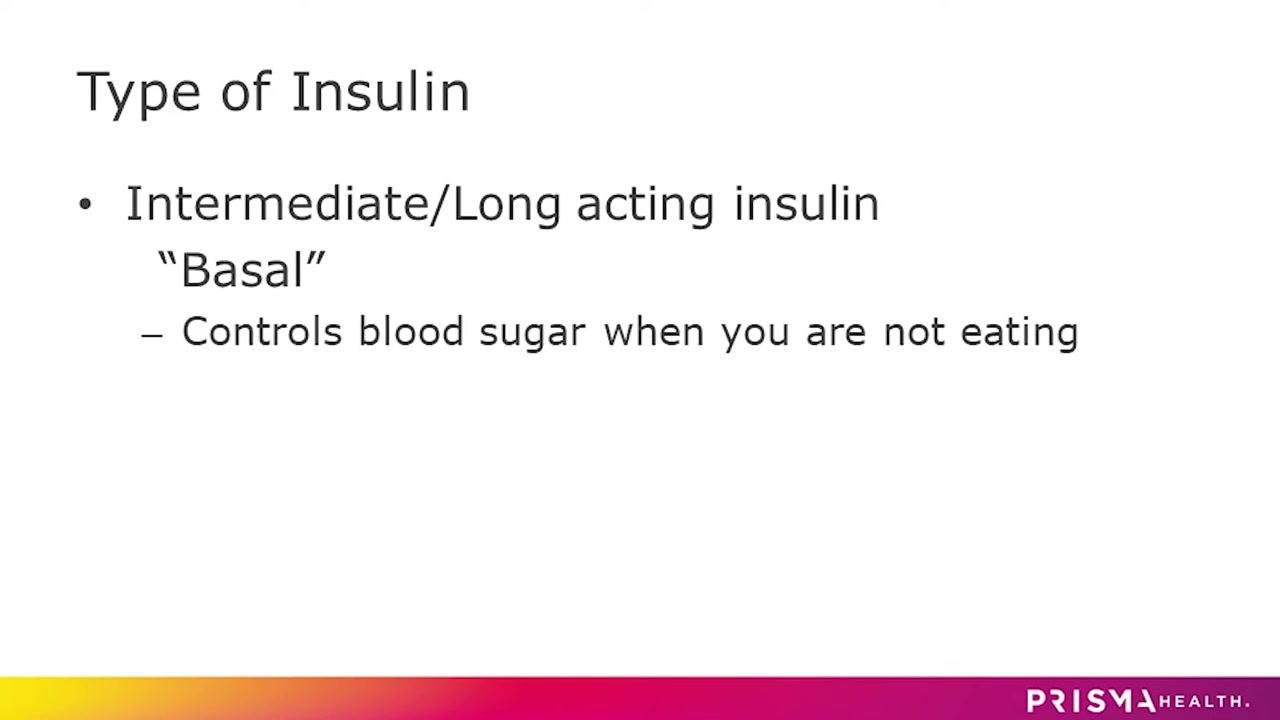 Type of Insulin

• Intermediate/Long acting insulin
“Basal”
– Controls blood sugar when you are not eating

PRISMA HEALTH.